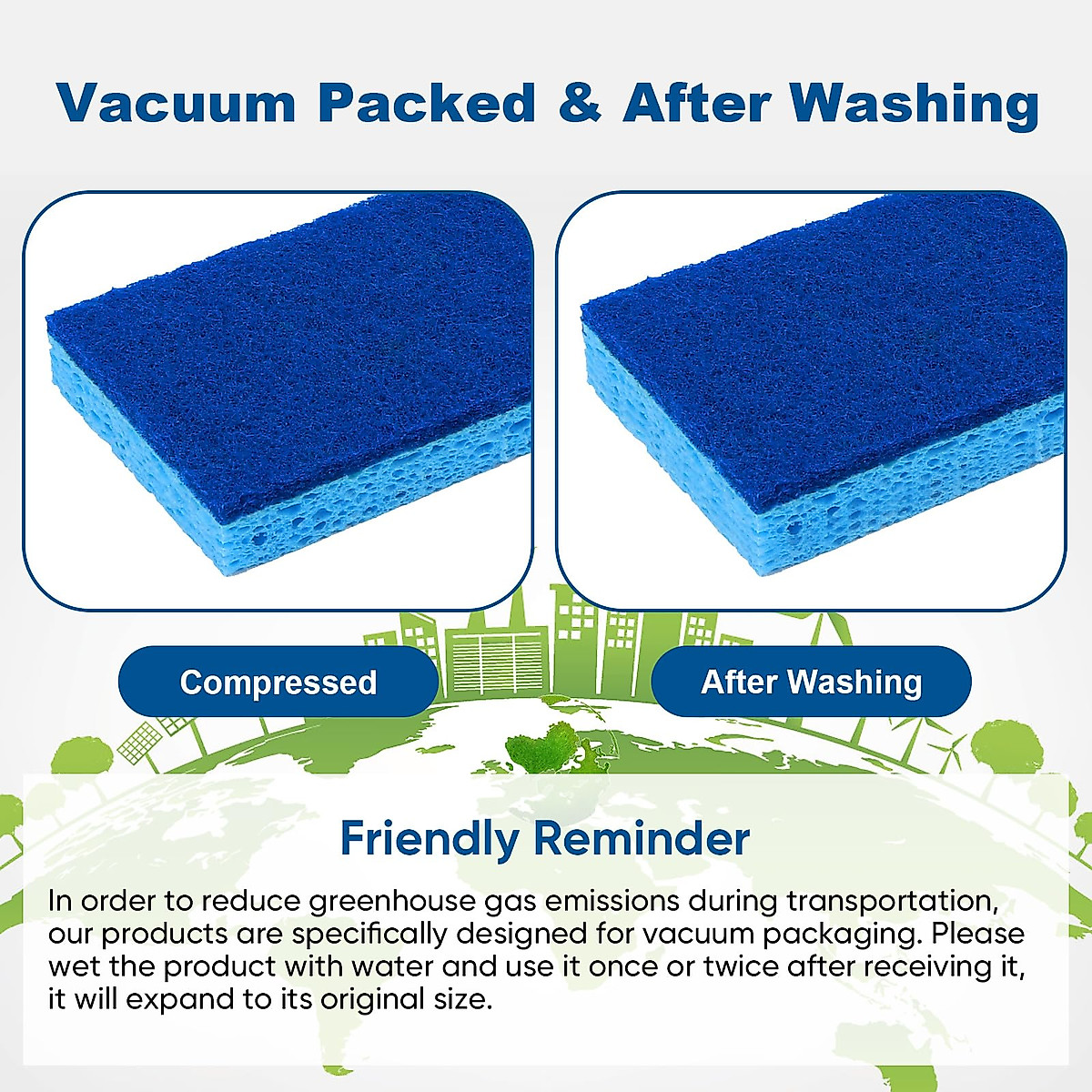 Vacuum Packed & After Washing

Compressed

After Washing

Friendly Reminder

In order to reduce greenhouse gas emissions during transportation, our products are specifically designed for vacuum packaging. Please wet the product with water and use it once or twice after receiving it, it will expand to its original size.